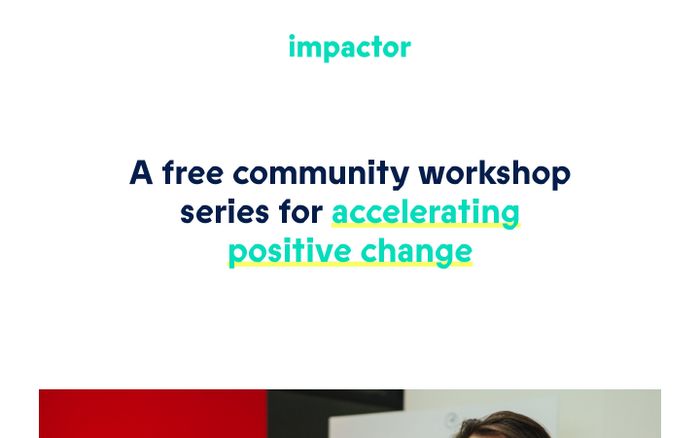 impactor

A free community workshop series for accelerating positive change